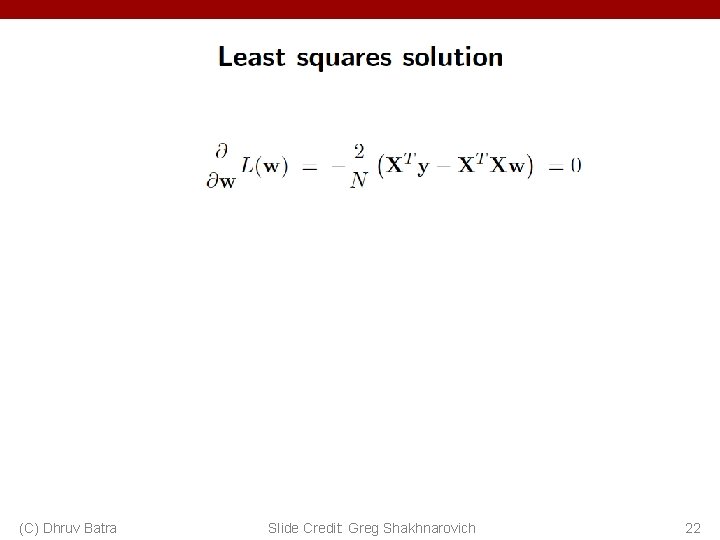 Least squares solution

$\frac{\partial}{\partial \mathbf{w}} L(\mathbf{w}) = -\frac{2}{N}\left(\mathbf{X}^T\mathbf{y} - \mathbf{X}^T\mathbf{X}\mathbf{w}\right) = 0$

(C) Dhruv Batra

Slide Credit: Greg Shakhnarovich

22